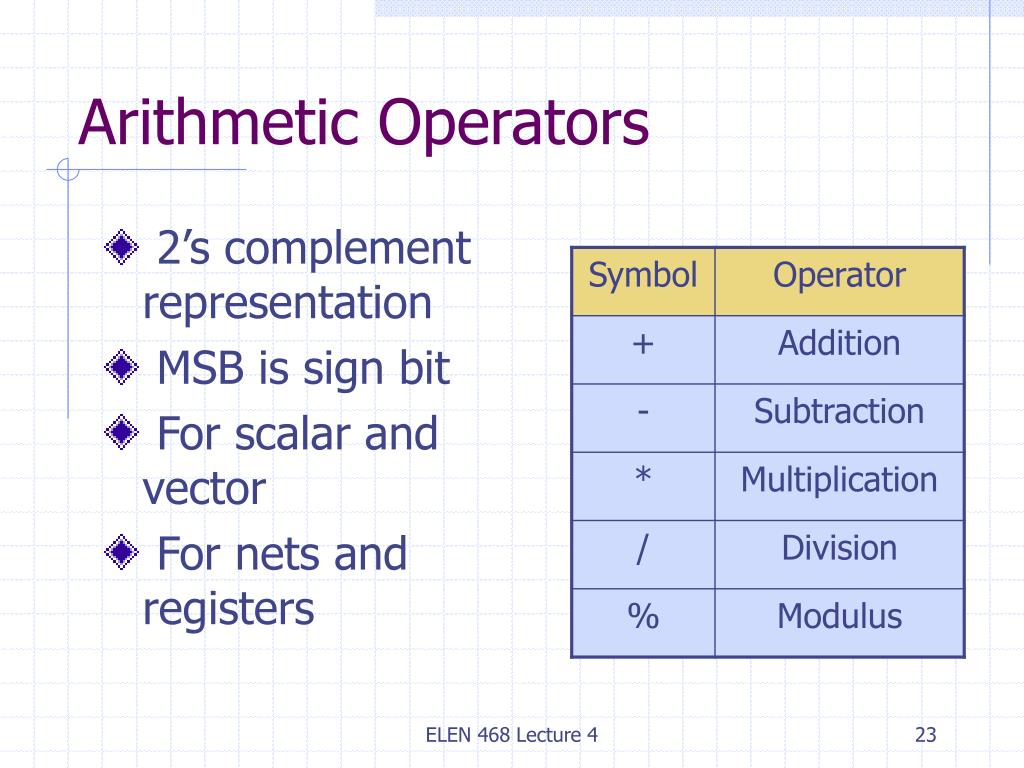 Arithmetic Operators

2’s complement representation

MSB is sign bit

For scalar and vector

For nets and registers

| Symbol | Operator |
|---|---|
| + | Addition |
| - | Subtraction |
| * | Multiplication |
| / | Division |
| % | Modulus |

ELEN 468 Lecture 4

23